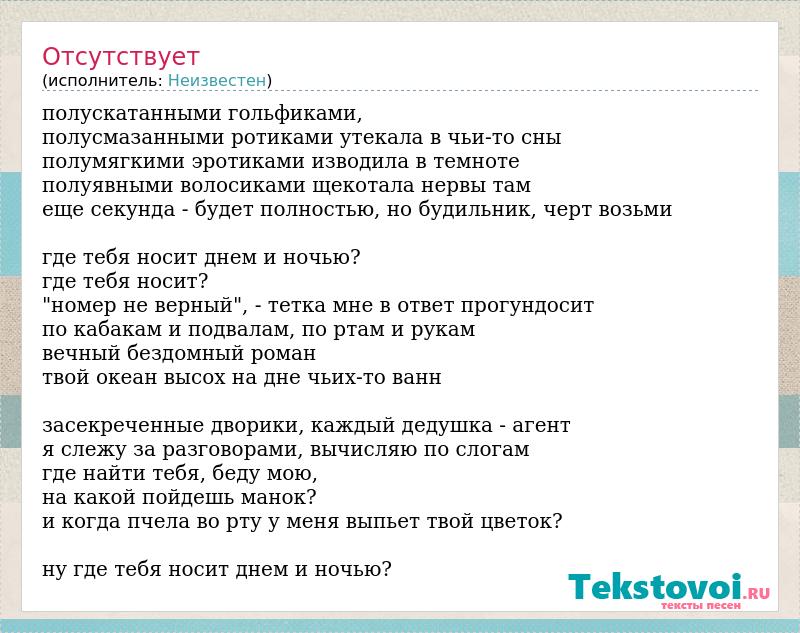 Отсутствует
(исполнитель: Неизвестен)

полускатанными гольфиками,
полусмазанными ротиками утекала в чьи-то сны
полумягкими эротиками изводила в темноте
полуявными волосиками щекотала нервы там
еще секунда - будет полностью, но будильник, черт возьми

где тебя носит днем и ночью?
где тебя носит?
"номер не верный", - тетка мне в ответ прогундосит
по кабакам и подвалам, по ртам и рукам
вечный бездомный роман
твой океан высох на дне чьих-то ванн

засекреченные дворики, каждый дедушка - агент
я слежу за разговорами, вычисляю по слогам
где найти тебя, беду мою,
на какой пойдешь манок?
и когда пчела во рту у меня выпьет твой цветок?

ну где тебя носит днем и ночью?

Tekstovoi.RU
тексты песен